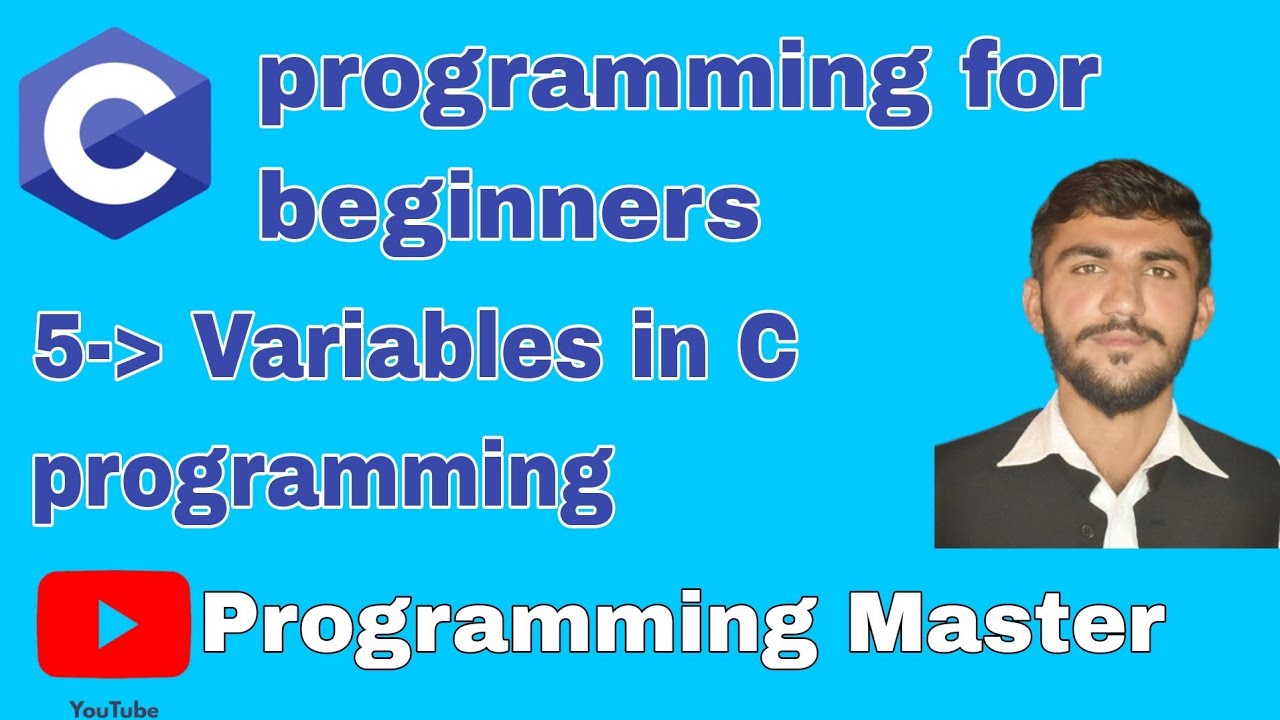 C

programming for beginners

5-> Variables in C programming

Programming Master

YouTube